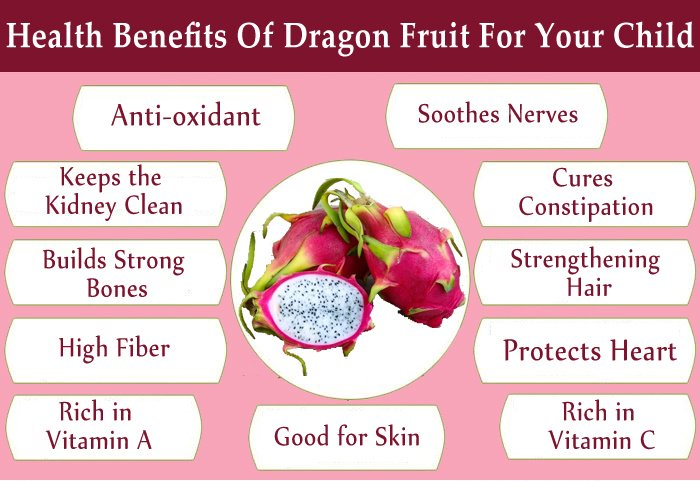 Health Benefits Of Dragon Fruit For Your Child

Anti-oxidant

Soothes Nerves

Keeps the Kidney Clean

Cures Constipation

Builds Strong Bones

Strengthening Hair

High Fiber

Protects Heart

Rich in Vitamin A

Good for Skin

Rich in Vitamin C